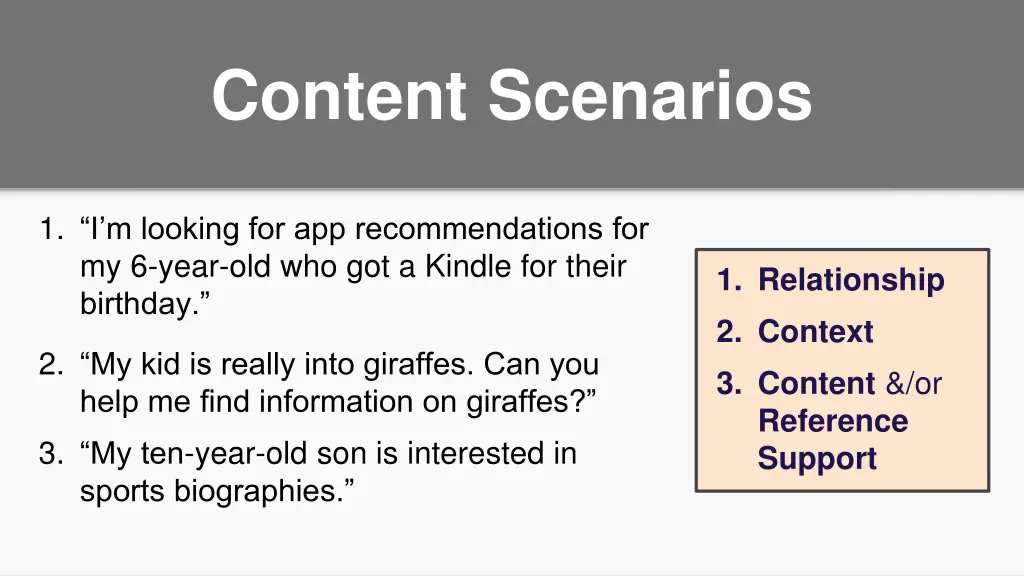 Content Scenarios

1. “I’m looking for app recommendations for my 6-year-old who got a Kindle for their birthday.”

2. “My kid is really into giraffes. Can you help me find information on giraffes?”

3. “My ten-year-old son is interested in sports biographies.”

1. Relationship
2. Context
3. Content &/or Reference Support